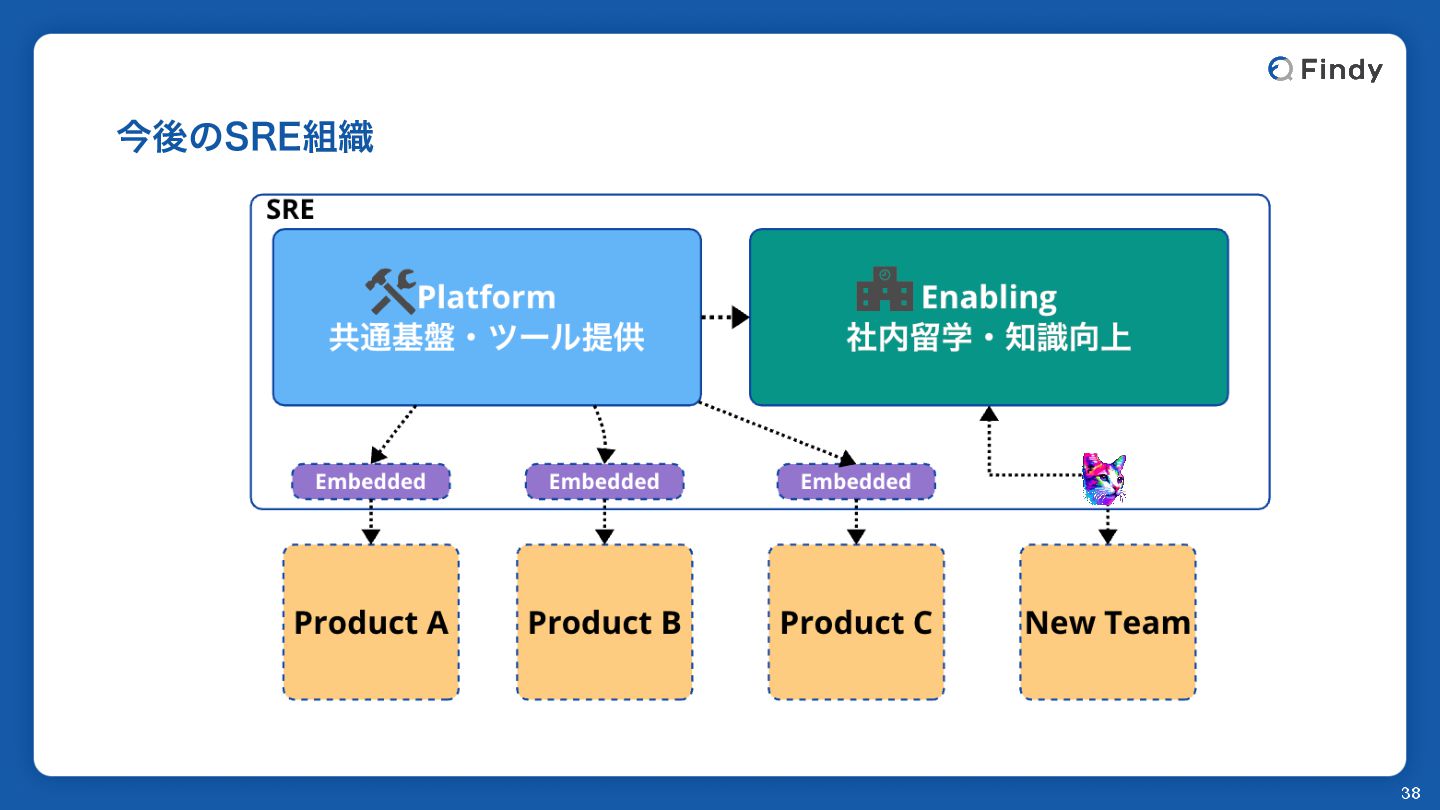 Findy

今後のSRE組織

SRE

Platform
共通基盤・ツール提供

Enabling
社内留学・知識向上

Embedded

Embedded

Embedded

Product A

Product B

Product C

New Team

38